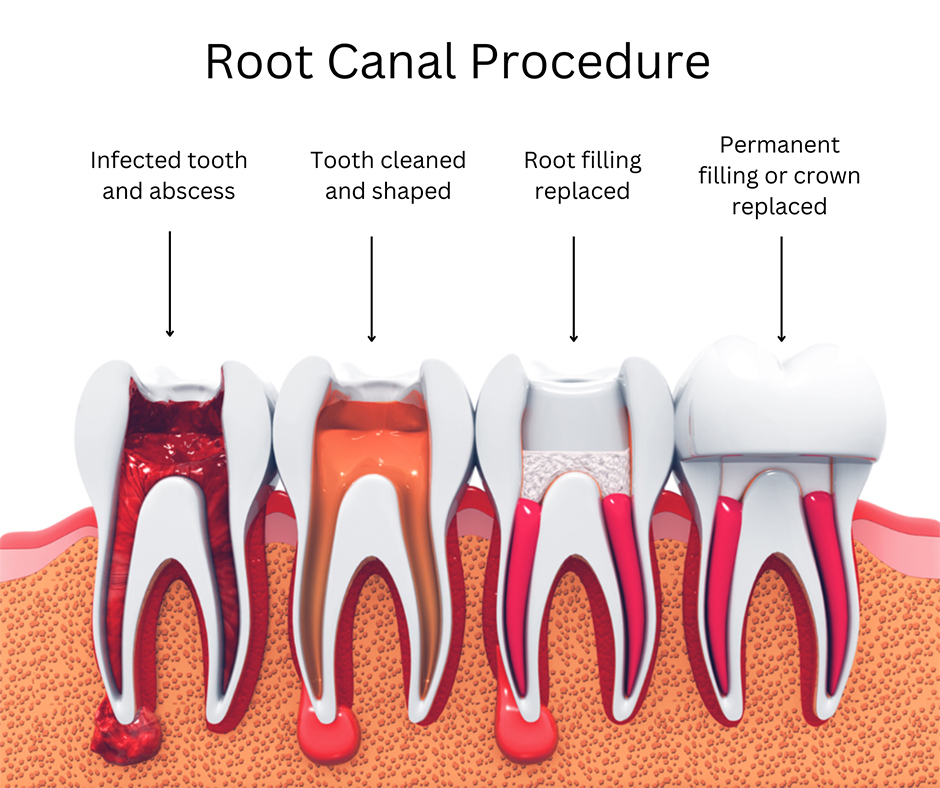 Root Canal Procedure

Infected tooth and abscess

Tooth cleaned and shaped

Root filling replaced

Permanent filling or crown replaced